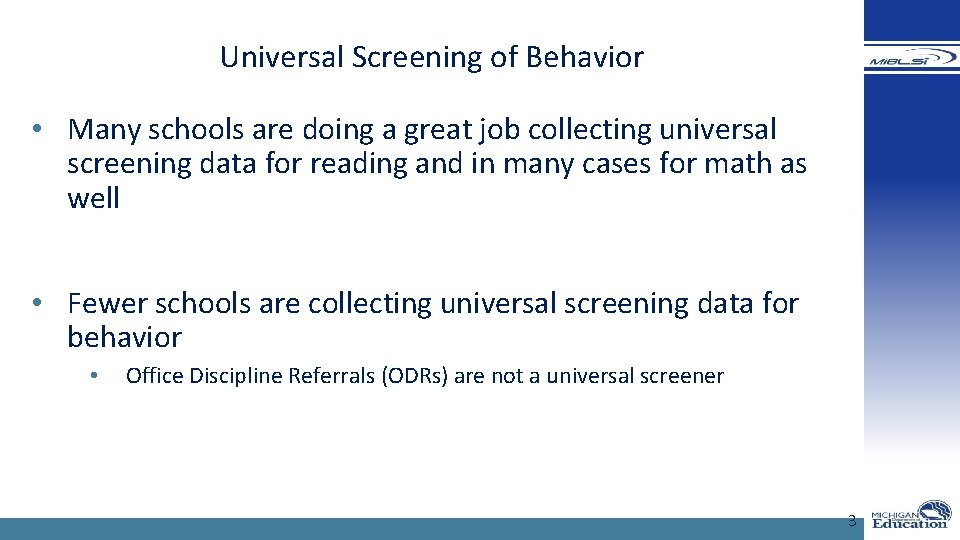 Universal Screening of Behavior

MiBLSi

• Many schools are doing a great job collecting universal screening data for reading and in many cases for math as well

• Fewer schools are collecting universal screening data for behavior

• Office Discipline Referrals (ODRs) are not a universal screener

3

MICHIGAN Education